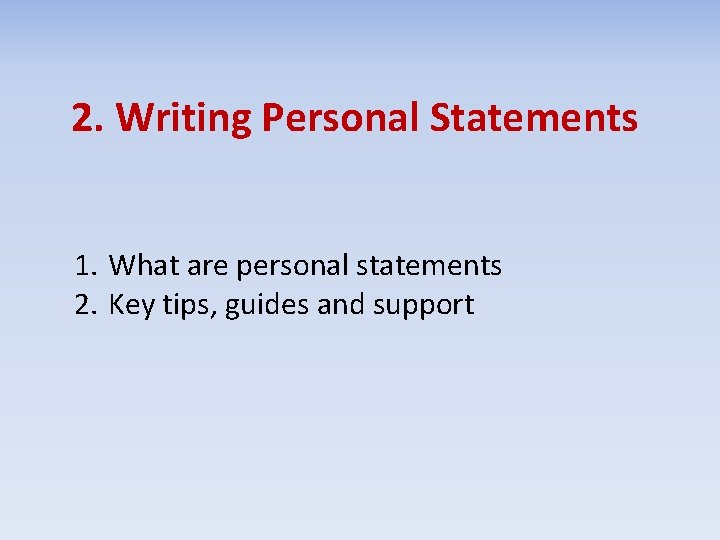 2. Writing Personal Statements

1. What are personal statements
2. Key tips, guides and support